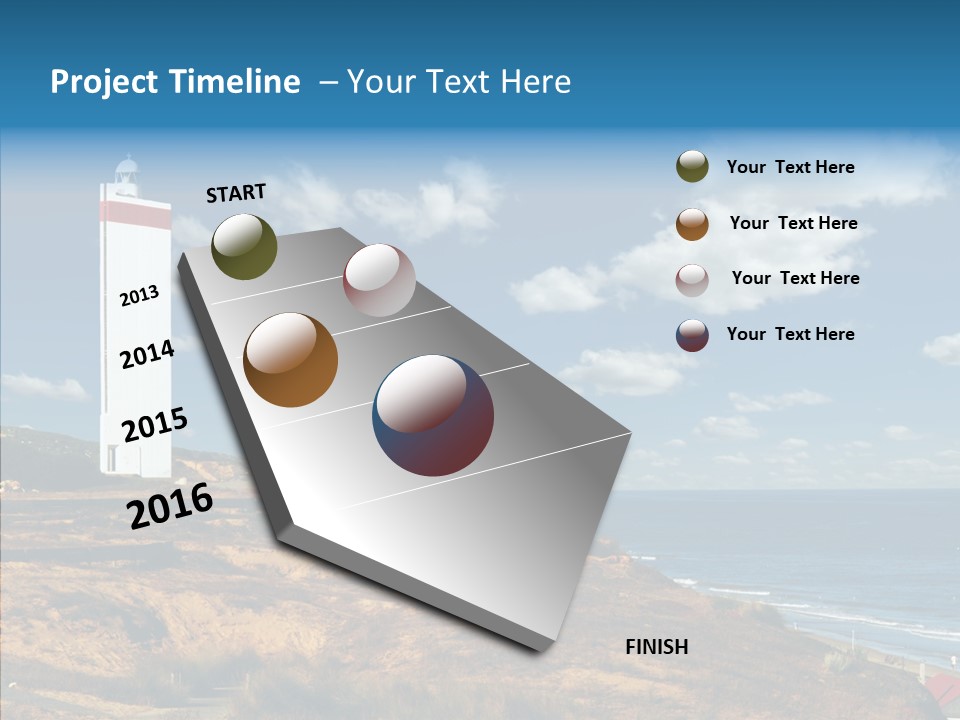 Project Timeline – Your Text Here

START

2013

2014

2015

2016

Your Text Here

Your Text Here

Your Text Here

Your Text Here

FINISH